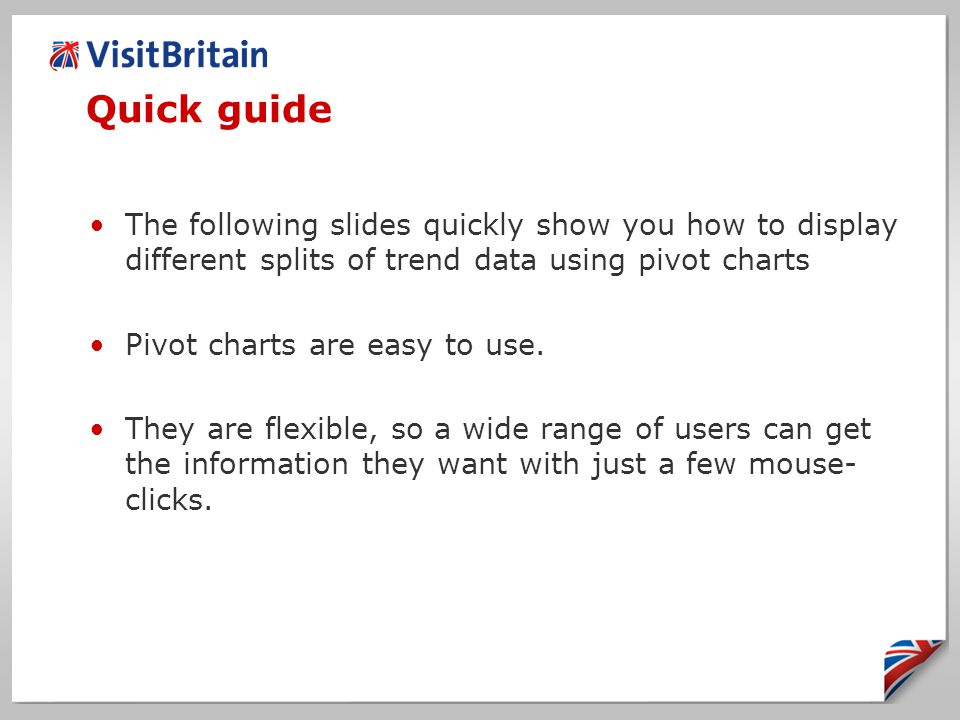 VisitBritain

Quick guide

• The following slides quickly show you how to display different splits of trend data using pivot charts

• Pivot charts are easy to use.

• They are flexible, so a wide range of users can get the information they want with just a few mouse-clicks.